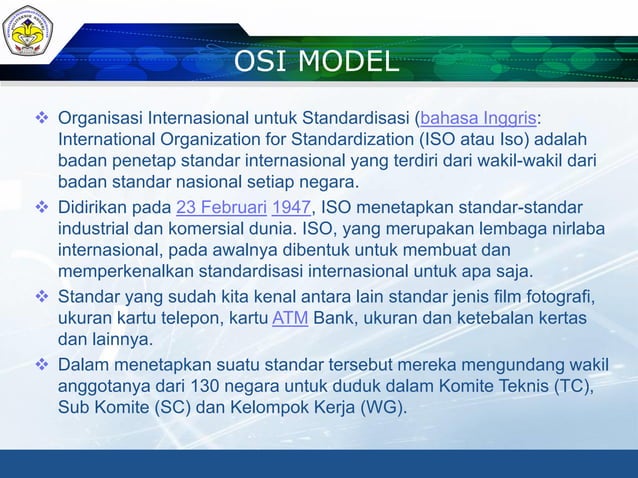 OSI MODEL

❖ Organisasi Internasional untuk Standardisasi (bahasa Inggris: International Organization for Standardization (ISO atau Iso) adalah badan penetap standar internasional yang terdiri dari wakil-wakil dari badan standar nasional setiap negara.

❖ Didirikan pada 23 Februari 1947, ISO menetapkan standar-standar industrial dan komersial dunia. ISO, yang merupakan lembaga nirlaba internasional, pada awalnya dibentuk untuk membuat dan memperkenalkan standardisasi internasional untuk apa saja.

❖ Standar yang sudah kita kenal antara lain standar jenis film fotografi, ukuran kartu telepon, kartu ATM Bank, ukuran dan ketebalan kertas dan lainnya.

❖ Dalam menetapkan suatu standar tersebut mereka mengundang wakil anggotanya dari 130 negara untuk duduk dalam Komite Teknis (TC), Sub Komite (SC) dan Kelompok Kerja (WG).